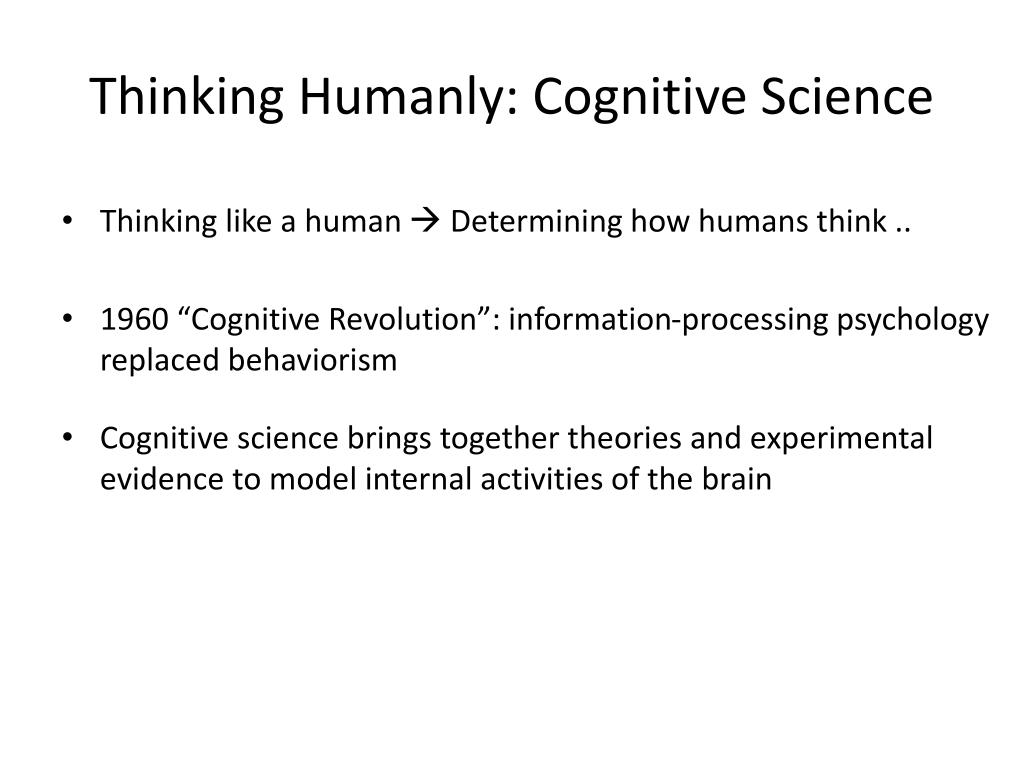 Thinking Humanly: Cognitive Science

• Thinking like a human → Determining how humans think ..

• 1960 “Cognitive Revolution”: information-processing psychology replaced behaviorism

• Cognitive science brings together theories and experimental evidence to model internal activities of the brain